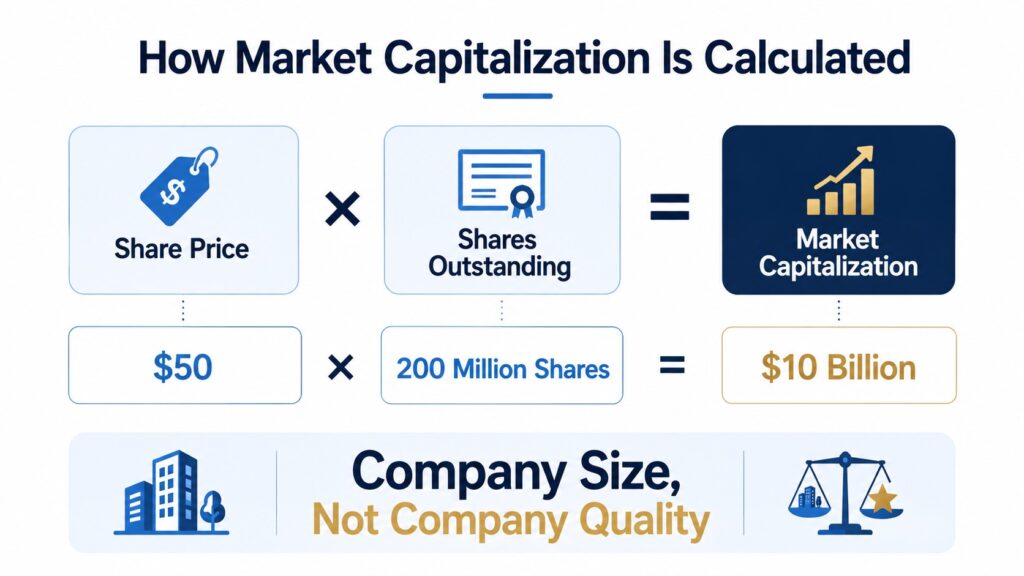 How Market Capitalization Is Calculated

$

Share Price

×

Shares Outstanding

=

Market Capitalization

$50

×

200 Million Shares

=

$10 Billion

Company Size, Not Company Quality